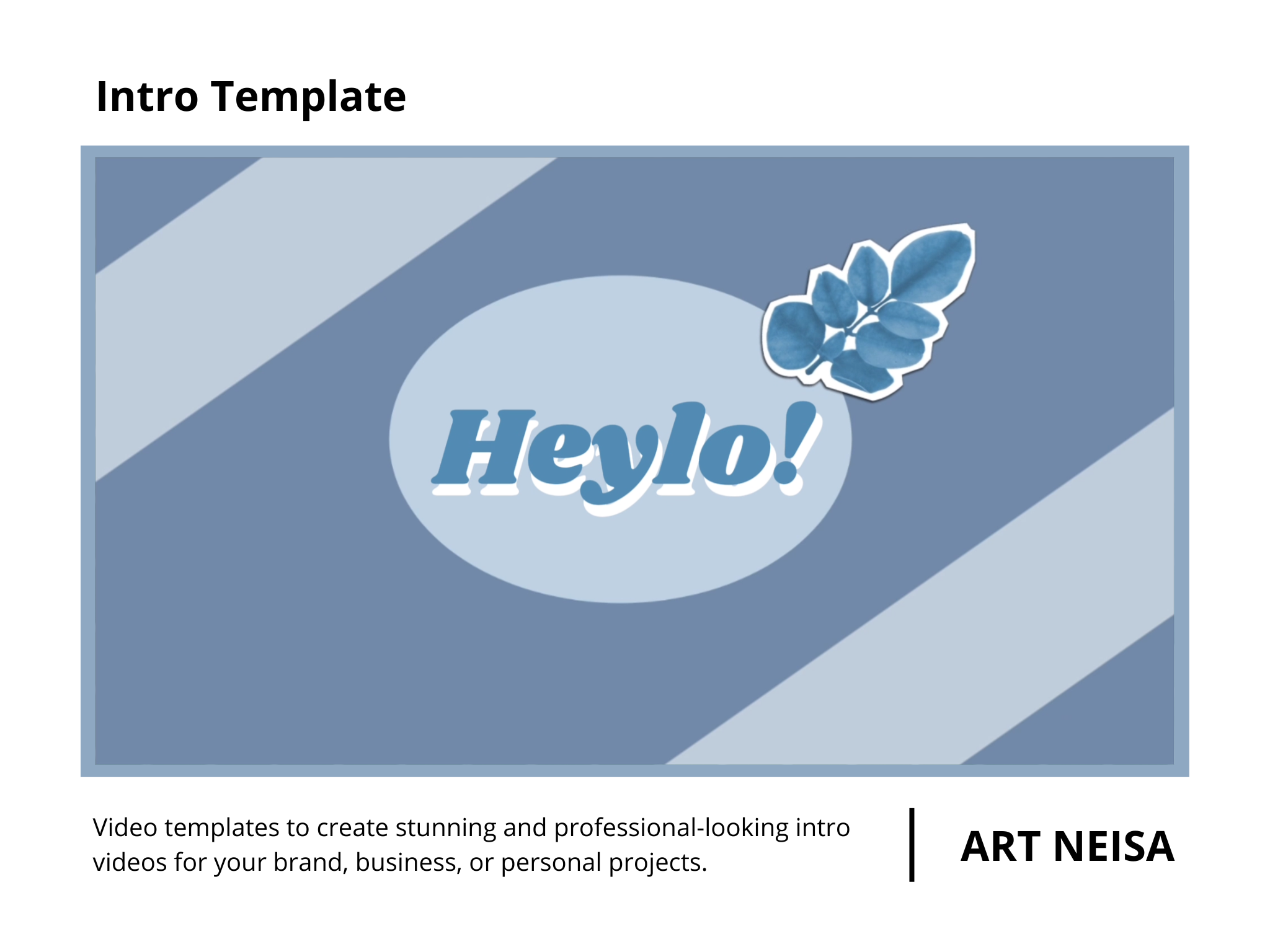 Intro Template

Heylo!

Video templates to create stunning and professional-looking intro videos for your brand, business, or personal projects.

ART NEISA